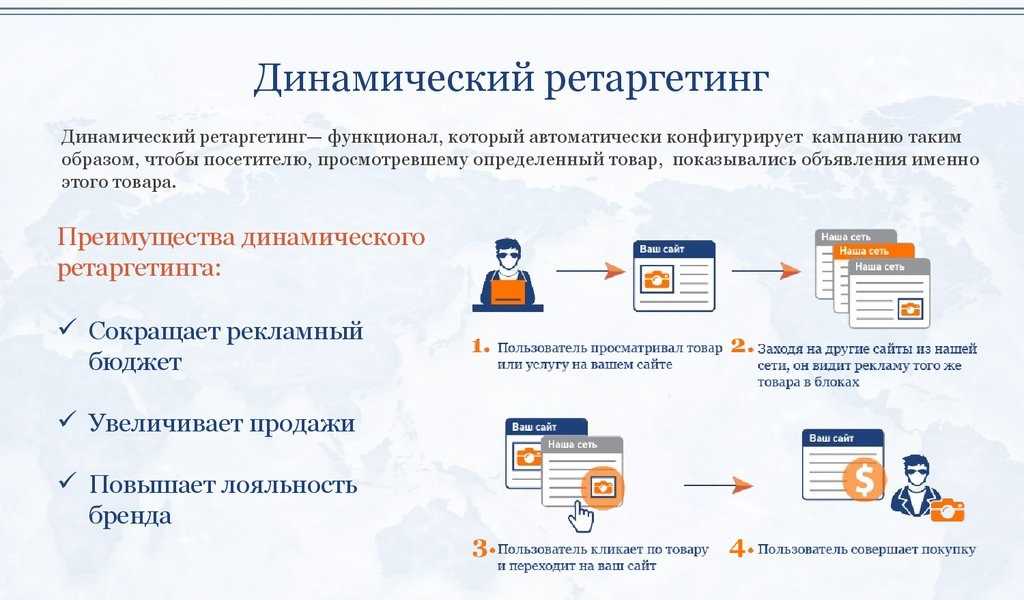 Динамический ретаргетинг

Динамический ретаргетинг— функционал, который автоматически конфигурирует кампанию таким образом, чтобы посетителю, просмотревшему определенный товар, показывались объявления именно этого товара.

Преимущества динамического ретаргетинга:

✓ Сокращает рекламный бюджет

✓ Увеличивает продажи

✓ Повышает лояльность бренда

Ваш сайт

Наша сеть
Наша сеть
Наша сеть

1. Пользователь просматривал товар или услугу на вашем сайте

2. Заходя на другие сайты из нашей сети, он видит рекламу того же товара в блоках

Ваш сайт
Наша сеть

Ваш сайт

$

3. Пользователь кликает по товару и переходит на ваш сайт

4. Пользователь совершает покупку